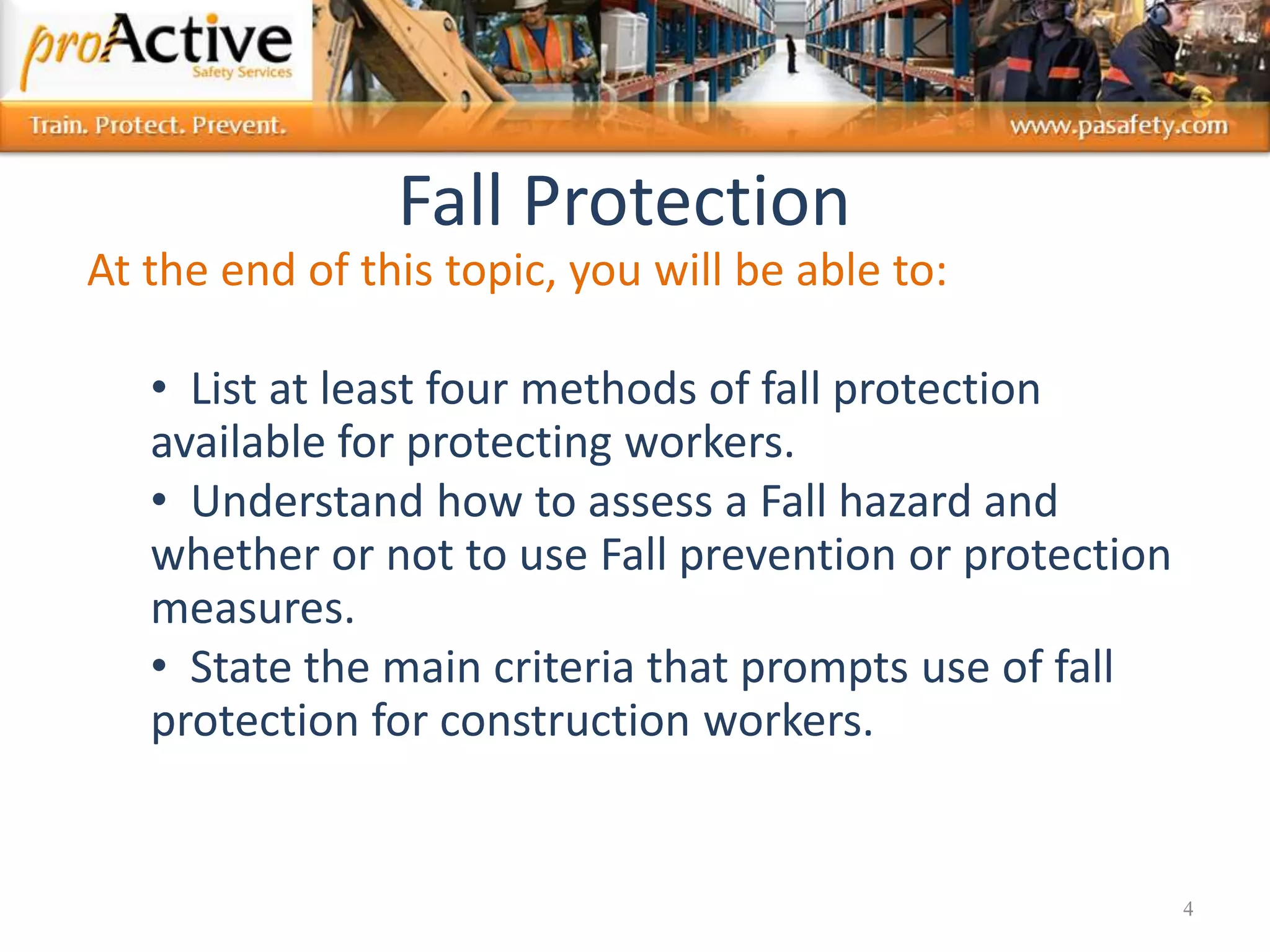 proActive
Safety Services
Train. Protect. Prevent.
www.pasafety.com

Fall Protection

At the end of this topic, you will be able to:

• List at least four methods of fall protection available for protecting workers.
• Understand how to assess a Fall hazard and whether or not to use Fall prevention or protection measures.
• State the main criteria that prompts use of fall protection for construction workers.

4